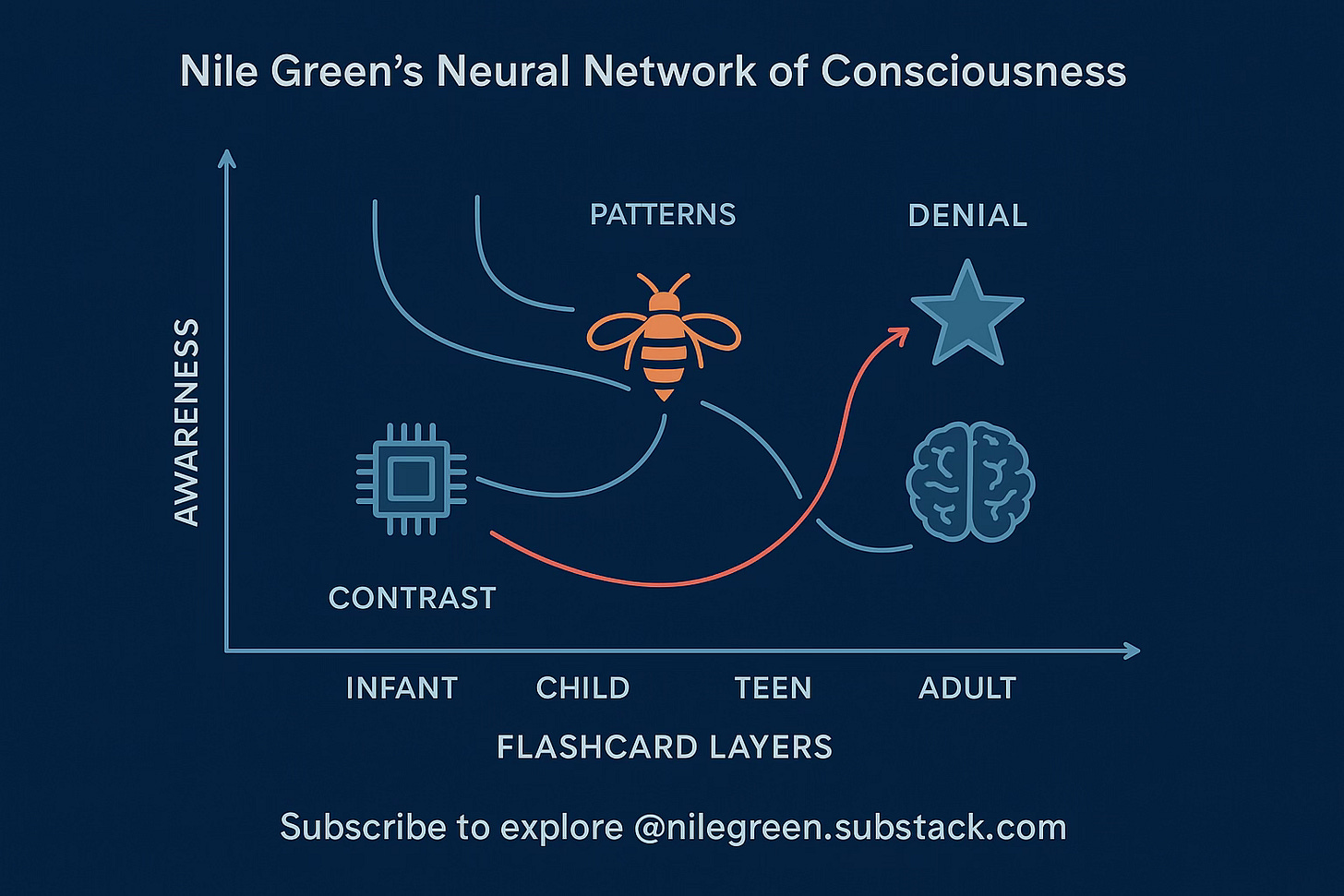 Nile Green's Neural Network of Consciousness

AWARENESS

PATTERNS

DENIAL

CONTRAST

INFANT CHILD TEEN ADULT

FLASHCARD LAYERS

Subscribe to explore @nilegreen.substack.com